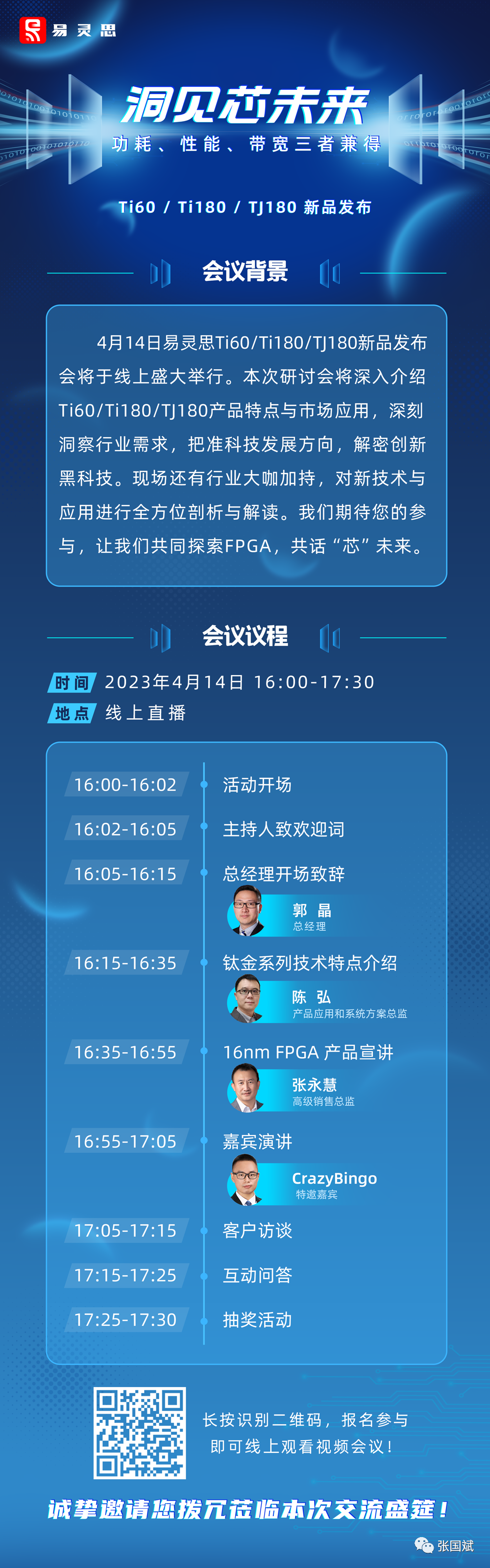 易灵思

洞见芯未来

功耗、性能、带宽三者兼得

Ti60 / Ti180 / TJ180 新品发布

会议背景

4月14日易灵思Ti60/Ti180/TJ180新品发布会将于线上盛大举行。本次研讨会将深入介绍Ti60/Ti180/TJ180产品特点与市场应用，深刻洞察行业需求，把准科技发展方向，解密创新黑科技。现场还有行业大咖加持，对新技术与应用进行全方位剖析与解读。我们期待您的参与，让我们共同探索FPGA，共话“芯”未来。

会议议程

时间 2023年4月14日 16:00-17:30
地点 线上直播

16:00-16:02 活动开场
16:02-16:05 主持人致欢迎词
16:05-16:15 总经理开场致辞
郭 晶
总经理
16:15-16:35 钛金系列技术特点介绍
陈 弘
产品应用和系统方案总监
16:35-16:55 16nm FPGA 产品宣讲
张永慧
高级销售总监
16:55-17:05 嘉宾演讲
CrazyBingo
特邀嘉宾
17:05-17:15 客户访谈
17:15-17:25 互动问答
17:25-17:30 抽奖活动

长按识别二维码，报名参与
即可线上观看视频会议！

诚挚邀请您拨冗莅临本次交流盛筵！

张国斌